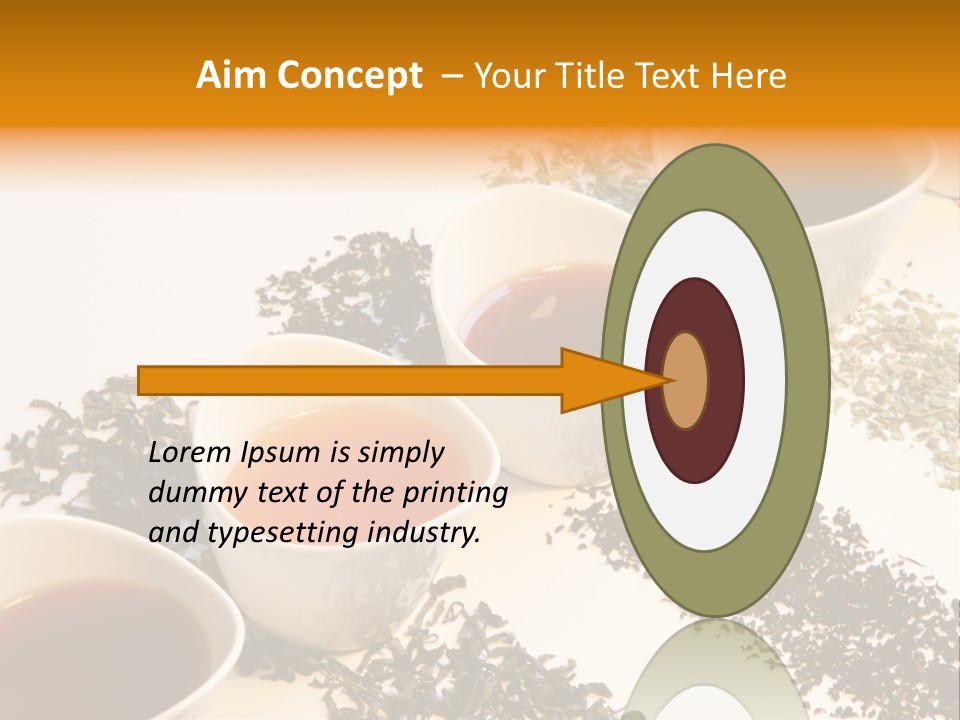 Aim Concept – Your Title Text Here

Lorem Ipsum is simply dummy text of the printing and typesetting industry.